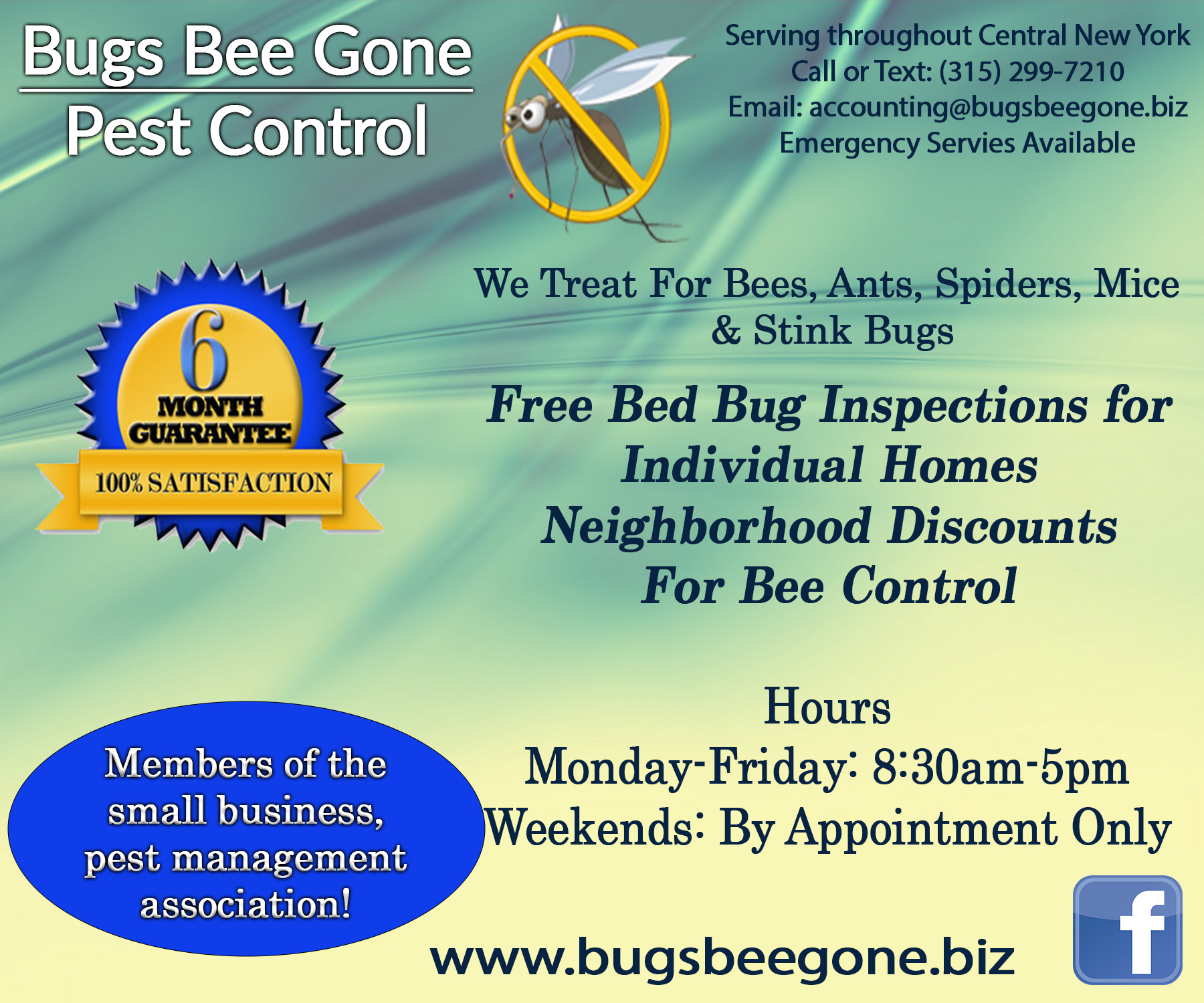 Bugs Bee Gone
Pest Control

Serving throughout Central New York
Call or Text: (315) 299-7210
Email: accounting@bugsbeegone.biz
Emergency Servies Available

6
MONTH
GUARANTEE
100% SATISFACTION

We Treat For Bees, Ants, Spiders, Mice & Stink Bugs

Free Bed Bug Inspections for Individual Homes
Neighborhood Discounts For Bee Control

Hours
Monday-Friday: 8:30am-5pm
Weekends: By Appointment Only

Members of the small business, pest management association!

www.bugsbeegone.biz

f